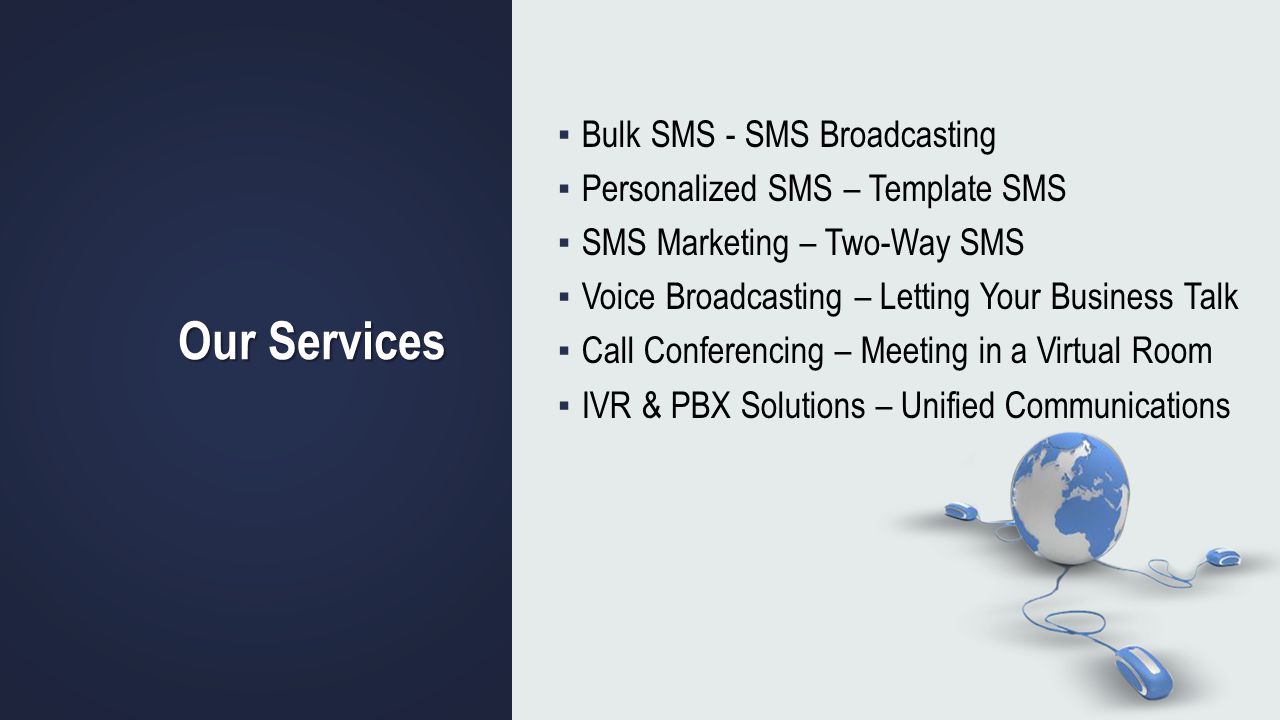 Our Services

▪ Bulk SMS - SMS Broadcasting
▪ Personalized SMS – Template SMS
▪ SMS Marketing – Two-Way SMS
▪ Voice Broadcasting – Letting Your Business Talk
▪ Call Conferencing – Meeting in a Virtual Room
▪ IVR & PBX Solutions – Unified Communications